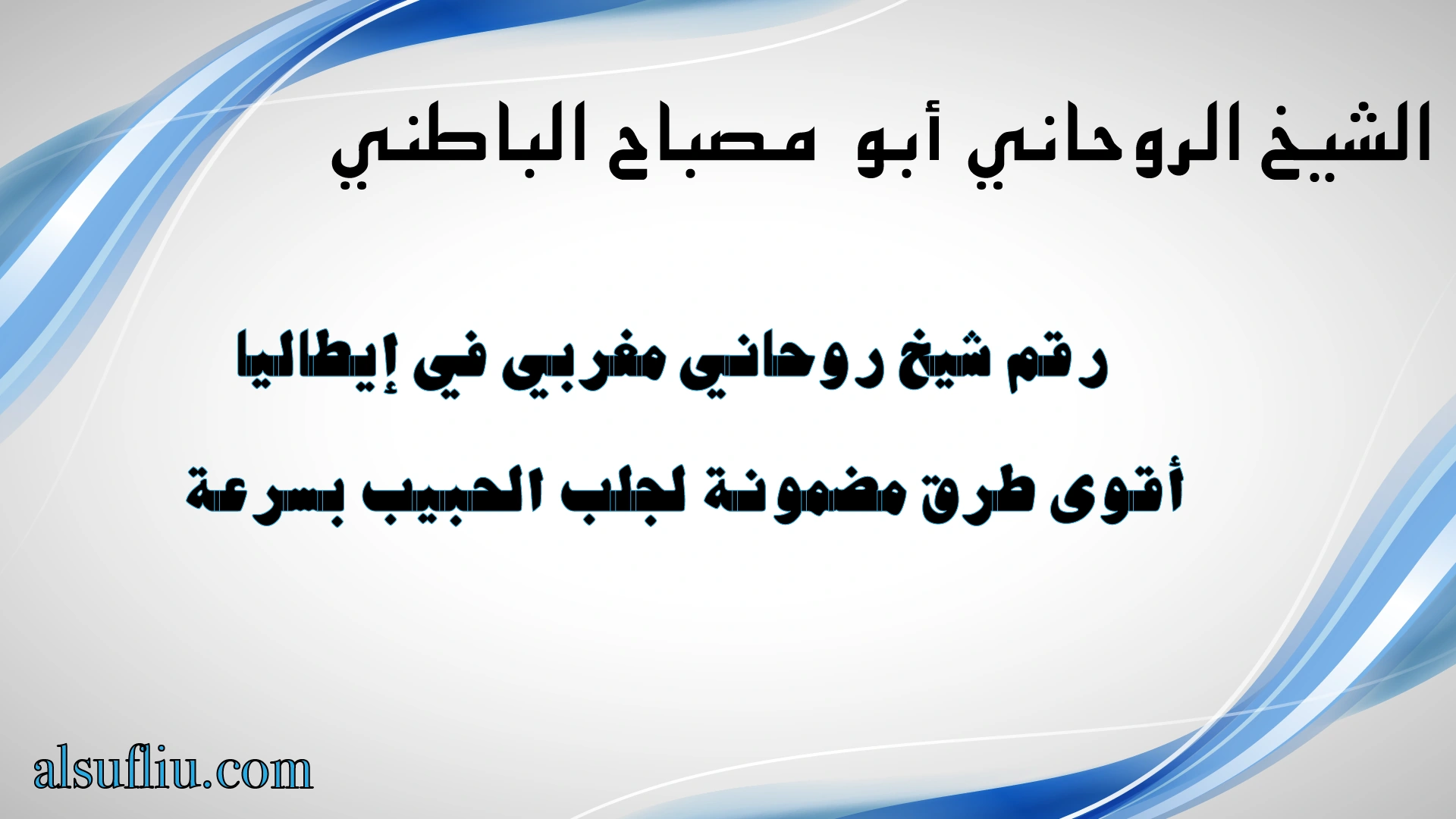 الشيخ الروحاني أبو مصباح الباطني

رقم شيخ روحاني مغربي في إيطاليا

أقوى طرق مضمونة لجلب الحبيب بسرعة

alsufliu.com